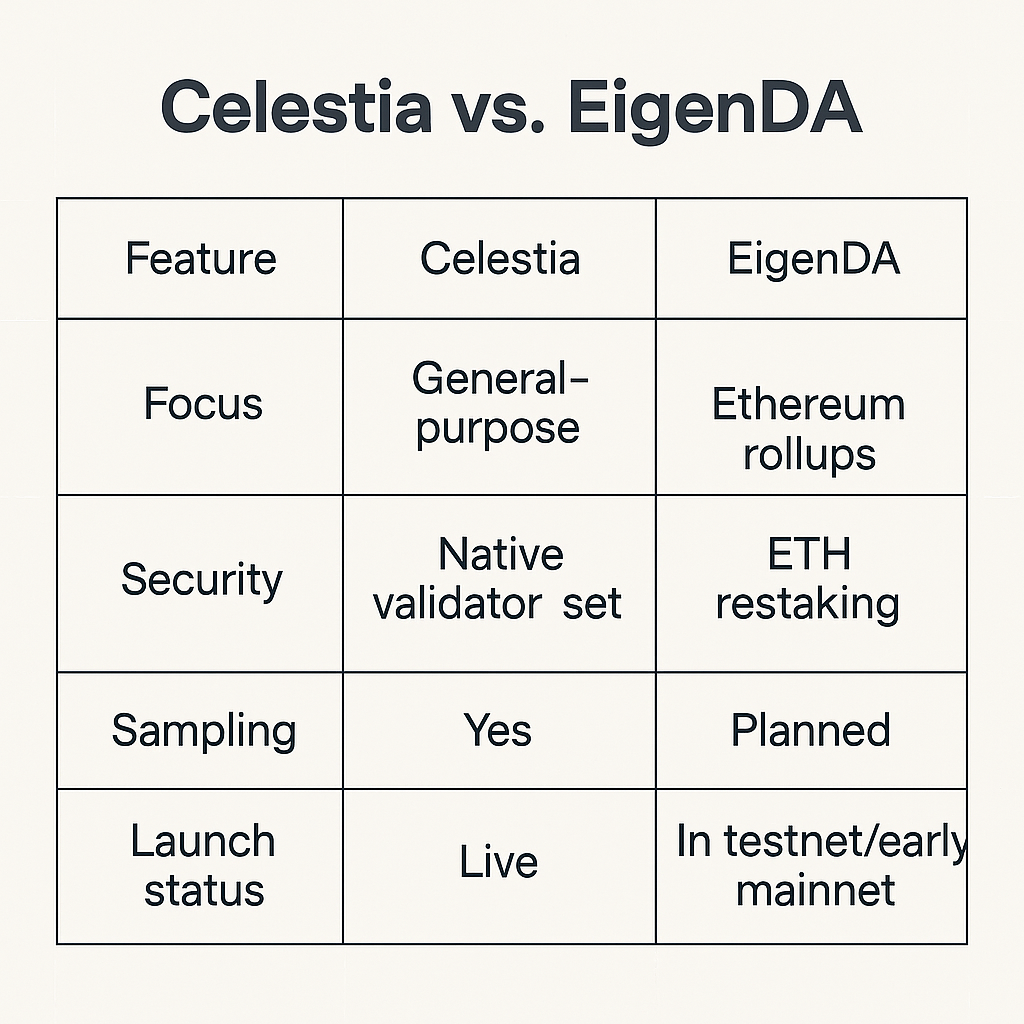 Celestia vs. EigenDA

| Feature | Celestia | EigenDA |
|---|---|---|
| Focus | General-purpose | Ethereum rollups |
| Security | Native validator set | ETH restaking |
| Sampling | Yes | Planned |
| Launch status | Live | In testnet/early mainnet |